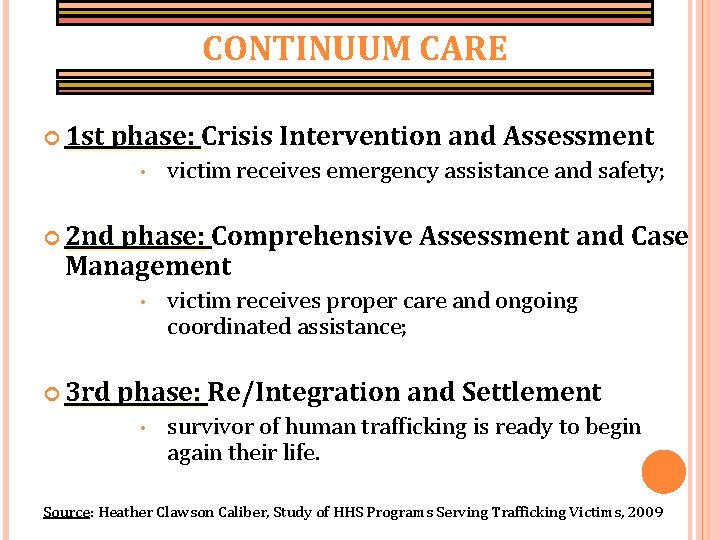 CONTINUUM CARE

1st phase: Crisis Intervention and Assessment

• victim receives emergency assistance and safety;

2nd phase: Comprehensive Assessment and Case Management

• victim receives proper care and ongoing coordinated assistance;

3rd phase: Re/Integration and Settlement

• survivor of human trafficking is ready to begin again their life.

Source: Heather Clawson Caliber, Study of HHS Programs Serving Trafficking Victims, 2009